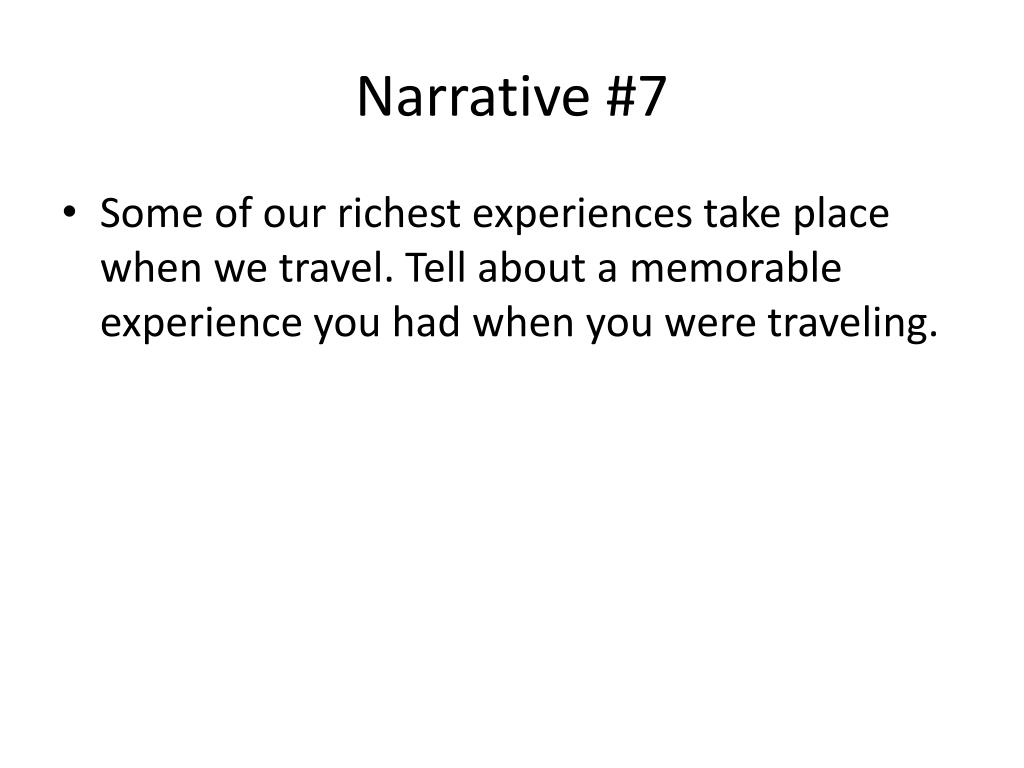 Narrative #7

• Some of our richest experiences take place when we travel. Tell about a memorable experience you had when you were traveling.